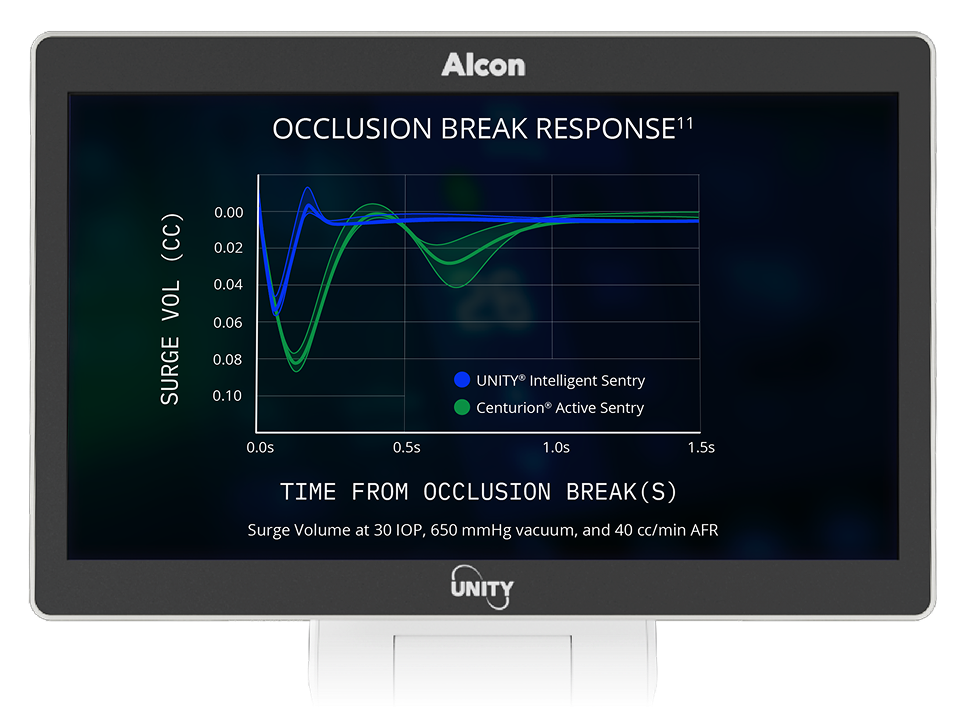 Alcon

OCCLUSION BREAK RESPONSE$^{11}$

SURGE VOL (CC)

0.00
0.02
0.04
0.06
0.08
0.10

UNITY® Intelligent Sentry
Centurion® Active Sentry

0.0s 0.5s 1.0s 1.5s

TIME FROM OCCLUSION BREAK(S)

Surge Volume at 30 IOP, 650 mmHg vacuum, and 40 cc/min AFR

UNITY